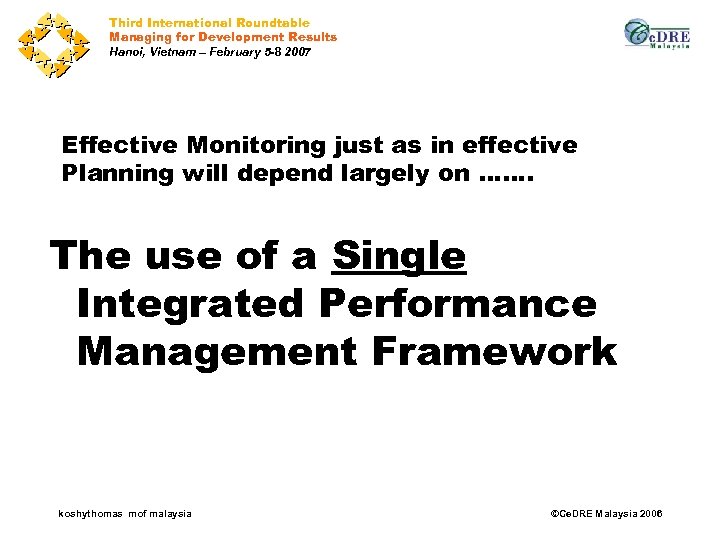 Third International Roundtable
Managing for Development Results
Hanoi, Vietnam – February 5-8 2007

CeDRE
Malaysia

Effective Monitoring just as in effective Planning will depend largely on …….

The use of a Single Integrated Performance Management Framework

koshythomas mof malaysia

©CeDRE Malaysia 2006